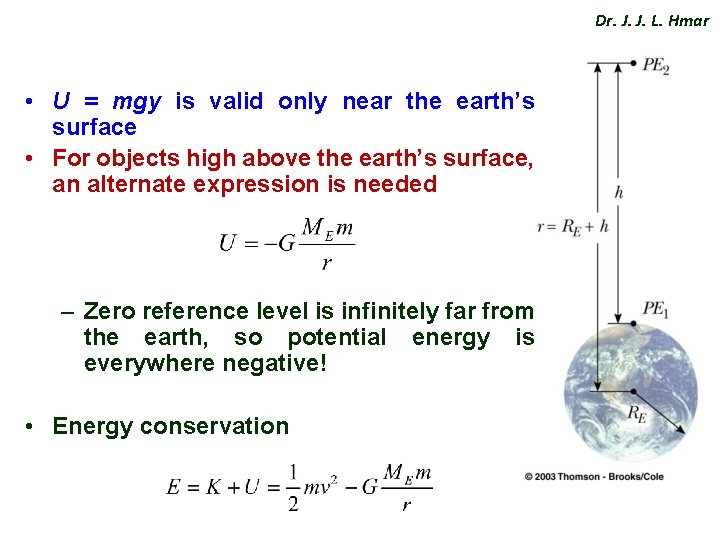 Dr. J. J. L. Hmar

• $U = mgy$ is valid only near the earth's surface

• For objects high above the earth's surface, an alternate expression is needed

$U = -G\frac{M_E m}{r}$

– Zero reference level is infinitely far from the earth, so potential energy is everywhere negative!

• Energy conservation

$E = K + U = \frac{1}{2}mv^2 - G\frac{M_E m}{r}$

$PE_2$

$h$

$r = R_E + h$

$PE_1$

$R_E$

© 2003 Thomson - Brooks/Cole